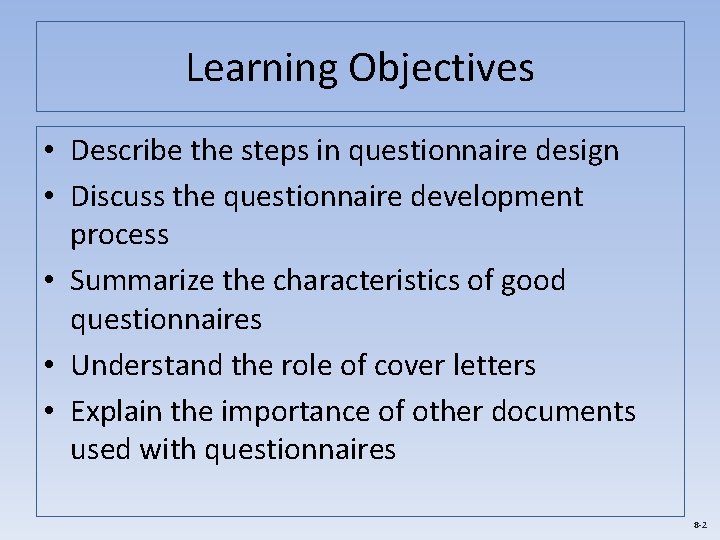 Learning Objectives

• Describe the steps in questionnaire design
• Discuss the questionnaire development process
• Summarize the characteristics of good questionnaires
• Understand the role of cover letters
• Explain the importance of other documents used with questionnaires

8-2